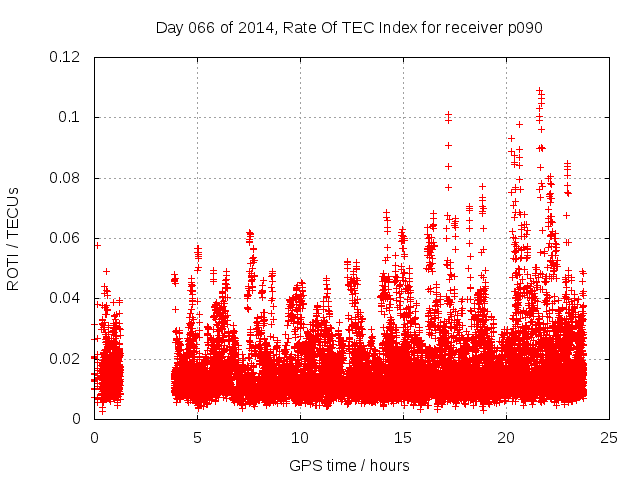 Day 066 of 2014, Rate Of TEC Index for receiver p090

ROTI / TECUs

0.12
0.1
0.08
0.06
0.04
0.02
0

0
5
10
15
20
25

GPS time / hours